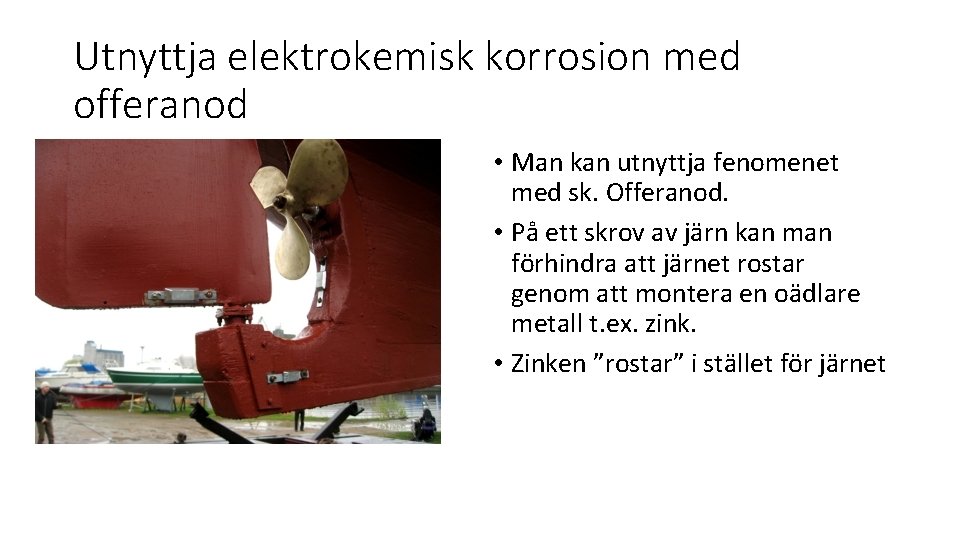 Utnyttja elektrokemisk korrosion med offeranod

• Man kan utnyttja fenomenet med sk. Offeranod.
• På ett skrov av järn kan man förhindra att järnet rostar genom att montera en oädlare metall t.ex. zink.
• Zinken ”rostar” i stället för järnet